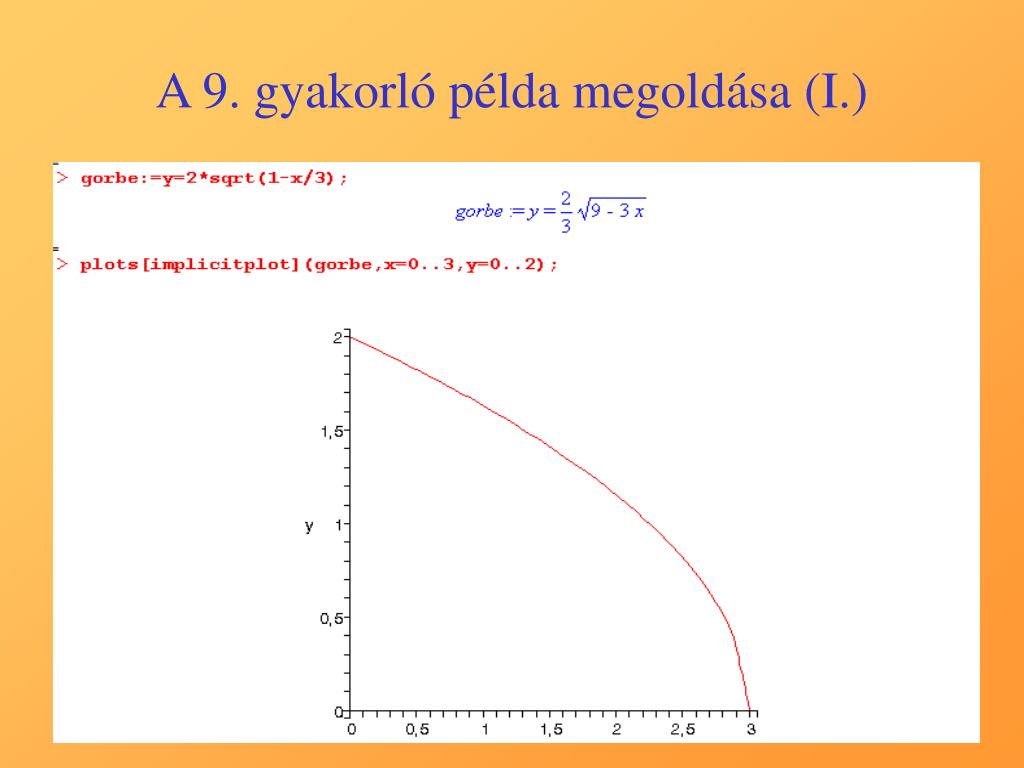 A 9. gyakorló példa megoldása (I.)

> gorbe:=y=2*sqrt(1-x/3);

$gorbe := y = \frac{2}{3}\sqrt{9 - 3x}$

> plots[implicitplot](gorbe,x=0..3,y=0..2);

2
1,5
y
1
0,5
0
0
0,5
1
1,5
2
2,5
3